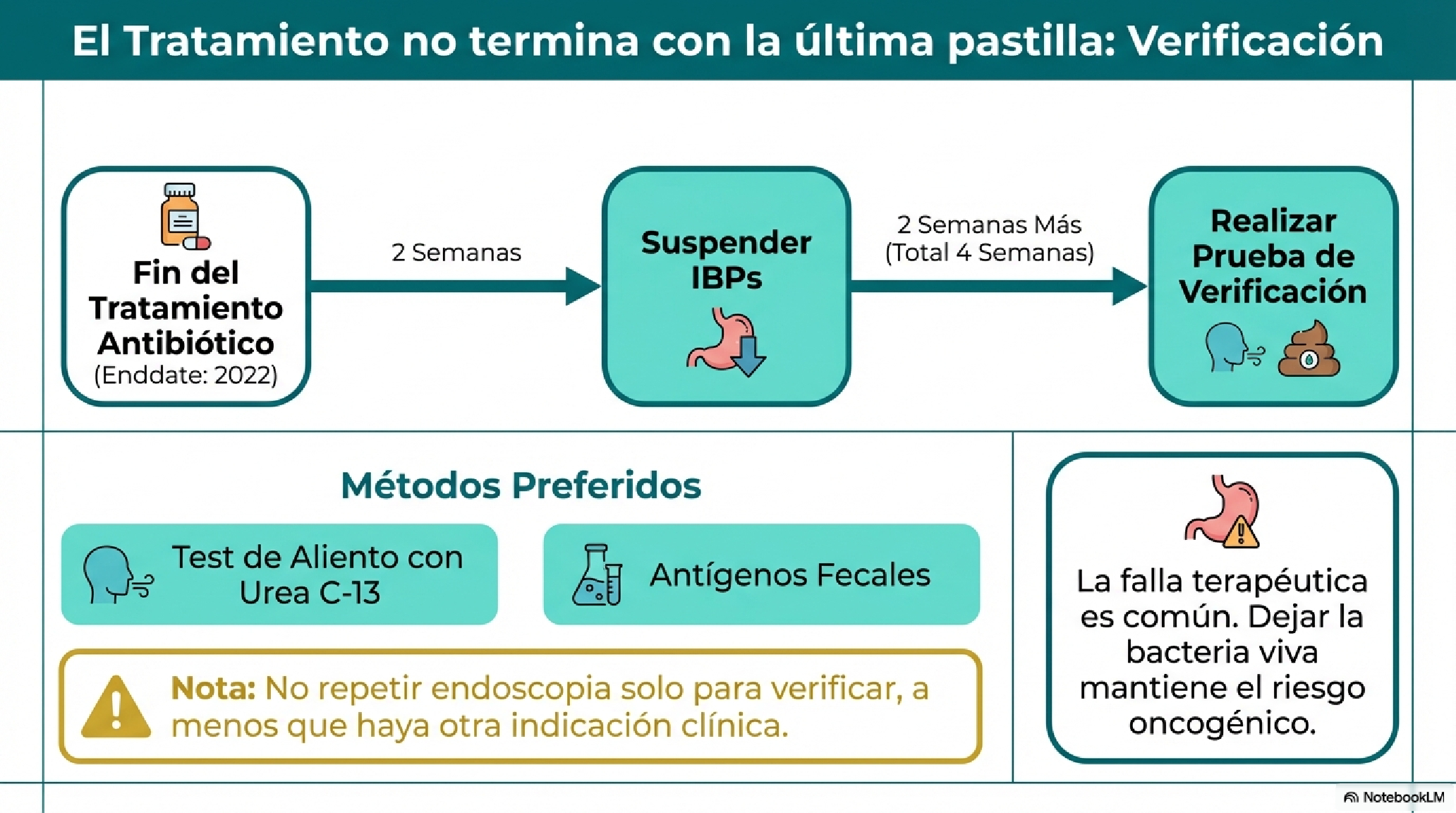 El Tratamiento no termina con la última pastilla: Verificación

Fin del Tratamiento Antibiótico
(Enddate: 2022)

2 Semanas

Suspender IBPs

2 Semanas Más
(Total 4 Semanas)

Realizar Prueba de Verificación

Métodos Preferidos

Test de Aliento con Urea C-13

Antígenos Fecales

Nota: No repetir endoscopia solo para verificar, a menos que haya otra indicación clínica.

La falla terapéutica es común. Dejar la bacteria viva mantiene el riesgo oncogénico.

NotebookLM